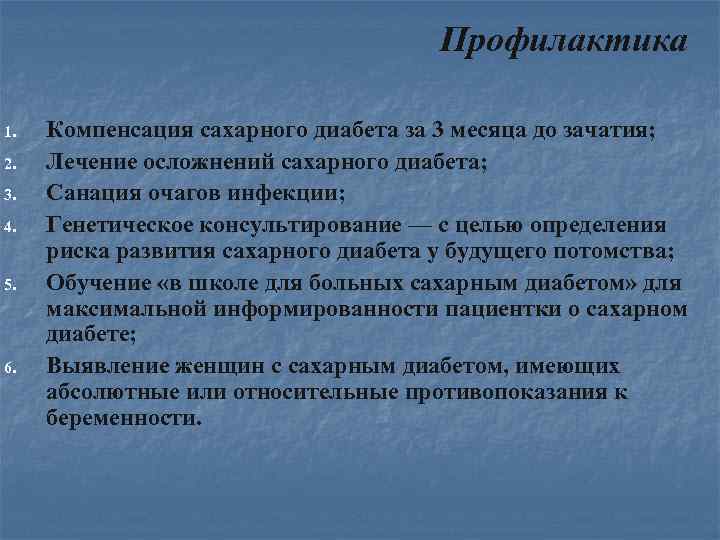 Профилактика

1. Компенсация сахарного диабета за 3 месяца до зачатия;
2. Лечение осложнений сахарного диабета;
3. Санация очагов инфекции;
4. Генетическое консультирование — с целью определения риска развития сахарного диабета у будущего потомства;
5. Обучение «в школе для больных сахарным диабетом» для максимальной информированности пациентки о сахарном диабете;
6. Выявление женщин с сахарным диабетом, имеющих абсолютные или относительные противопоказания к беременности.